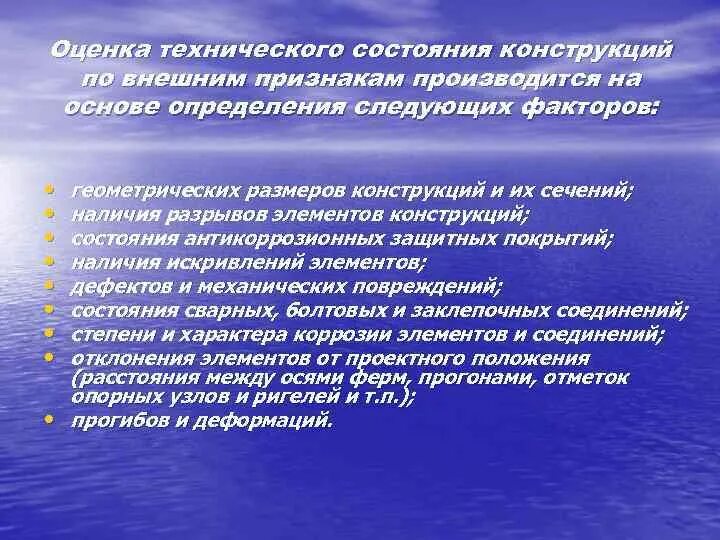 Оценка технического состояния конструкций по внешним признакам производится на основе определения следующих факторов:

• геометрических размеров конструкций и их сечений;
• наличия разрывов элементов конструкций;
• состояния антикоррозионных защитных покрытий;
• наличия искривлений элементов;
• дефектов и механических повреждений;
• состояния сварных, болтовых и заклепочных соединений;
• степени и характера коррозии элементов и соединений;
• отклонения элементов от проектного положения (расстояния между осями ферм, прогонами, отметок опорных узлов и ригелей и т.п.);
• прогибов и деформаций.